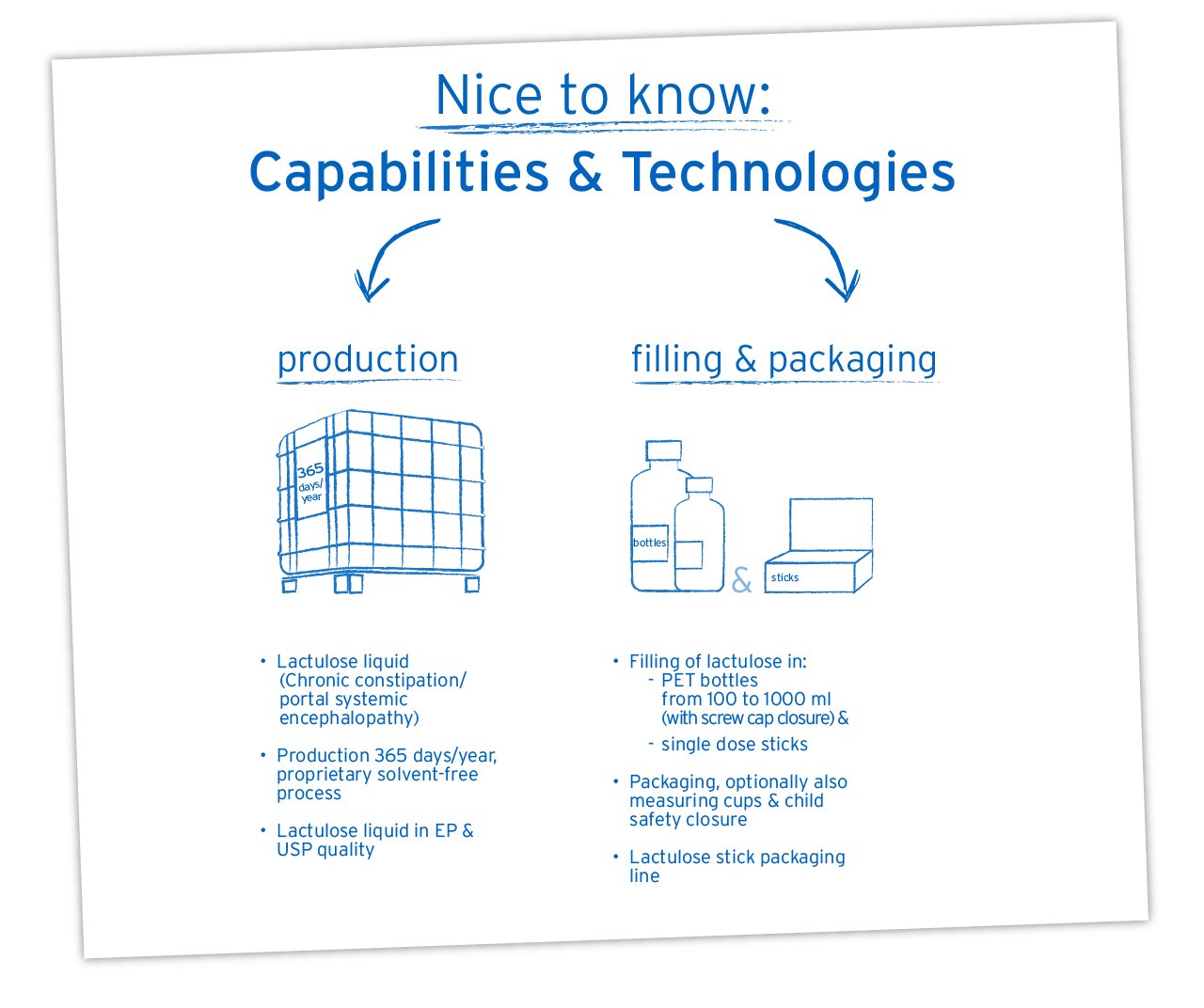 Nice to know:
Capabilities & Technologies

production

365 days/ year

• Lactulose liquid (Chronic constipation/ portal systemic encephalopathy)

• Production 365 days/year, proprietary solvent-free process

• Lactulose liquid in EP & USP quality

filling & packaging

bottles

&

sticks

• Filling of lactulose in:
- PET bottles from 100 to 1000 ml (with screw cap closure) &
- single dose sticks

• Packaging, optionally also measuring cups & child safety closure

• Lactulose stick packaging line